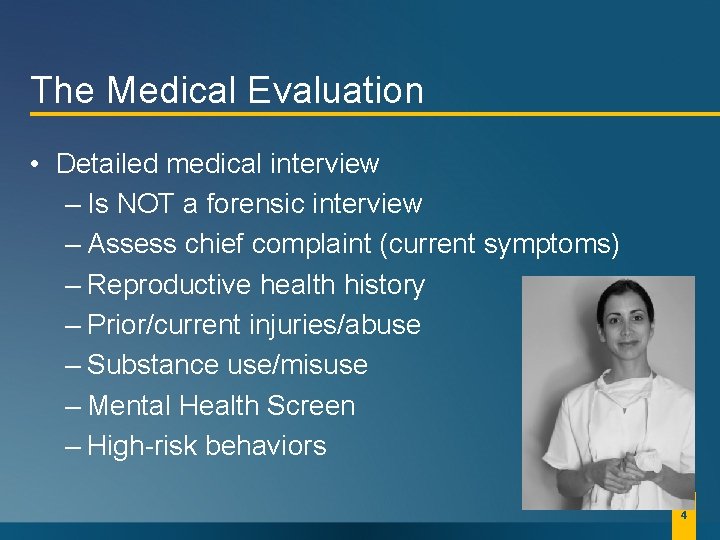 The Medical Evaluation

• Detailed medical interview
– Is NOT a forensic interview
– Assess chief complaint (current symptoms)
– Reproductive health history
– Prior/current injuries/abuse
– Substance use/misuse
– Mental Health Screen
– High-risk behaviors

4